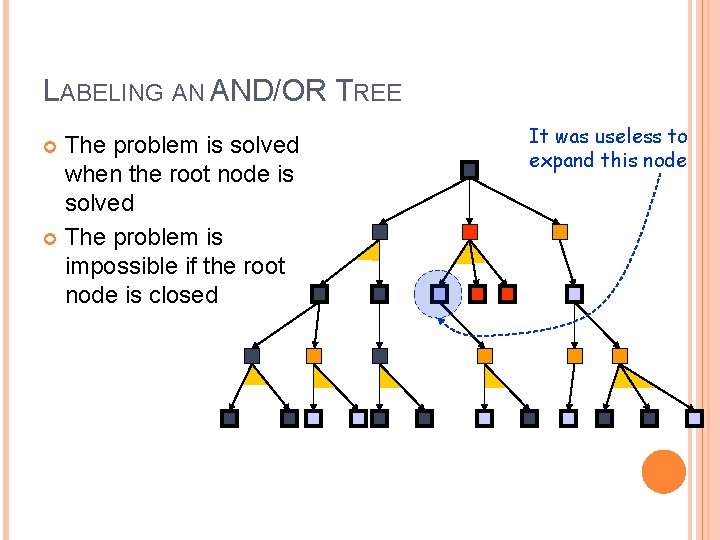 LABELING AN AND/OR TREE

The problem is solved when the root node is solved

The problem is impossible if the root node is closed

It was useless to expand this node